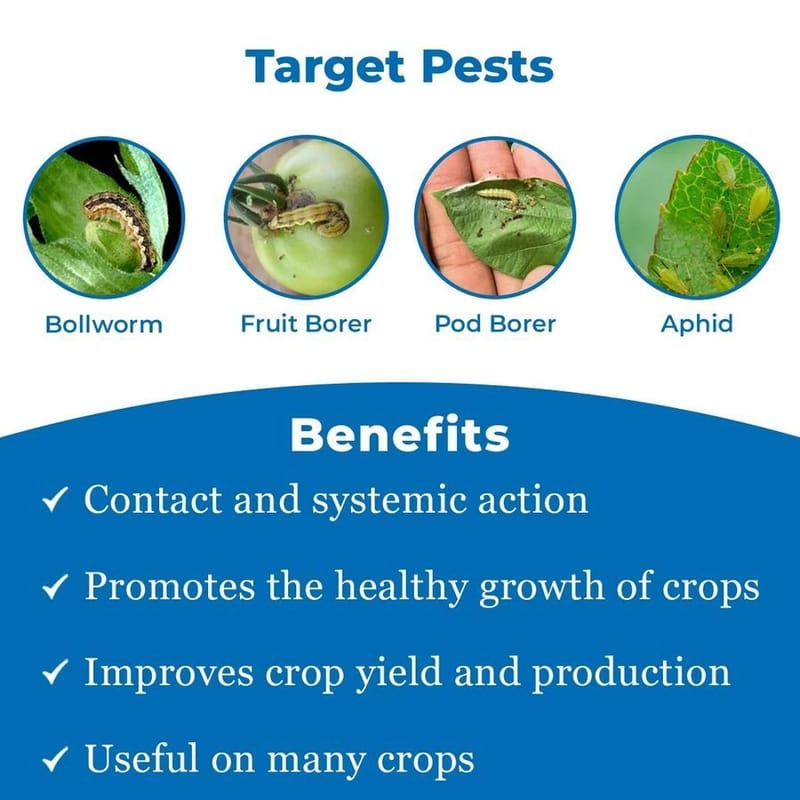 Target Pests

Bollworm

Fruit Borer

Pod Borer

Aphid

Benefits

✓ Contact and systemic action

✓ Promotes the healthy growth of crops

✓ Improves crop yield and production

✓ Useful on many crops